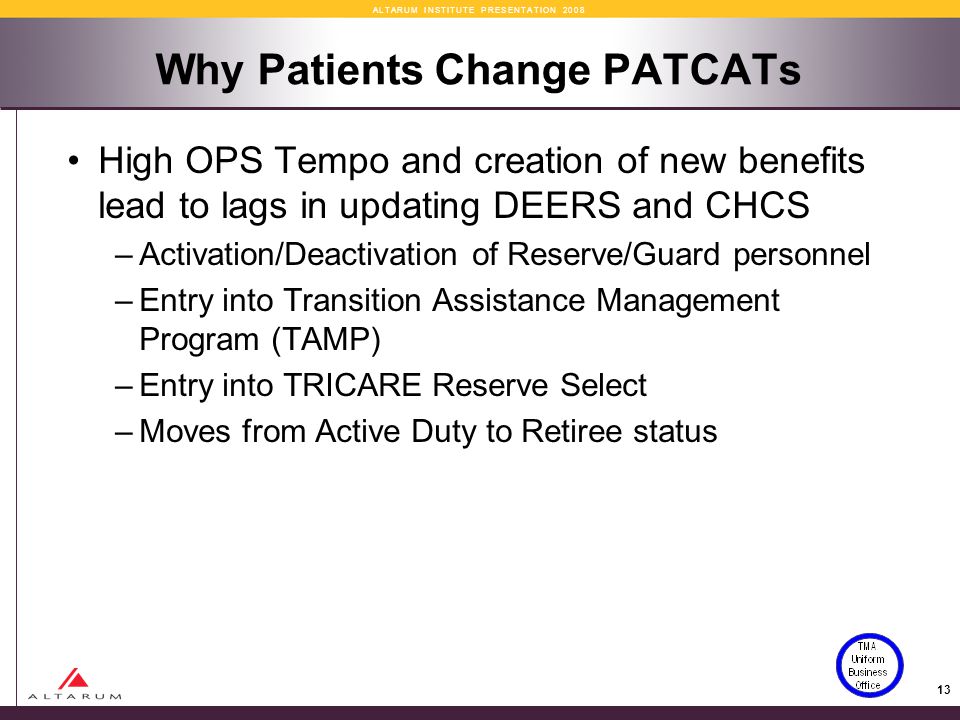 ALTARUM INSTITUTE PRESENTATION 2008

Why Patients Change PATCATs

• High OPS Tempo and creation of new benefits lead to lags in updating DEERS and CHCS
– Activation/Deactivation of Reserve/Guard personnel
– Entry into Transition Assistance Management Program (TAMP)
– Entry into TRICARE Reserve Select
– Moves from Active Duty to Retiree status

ALTARUM

TMA Uniform Business Office

13